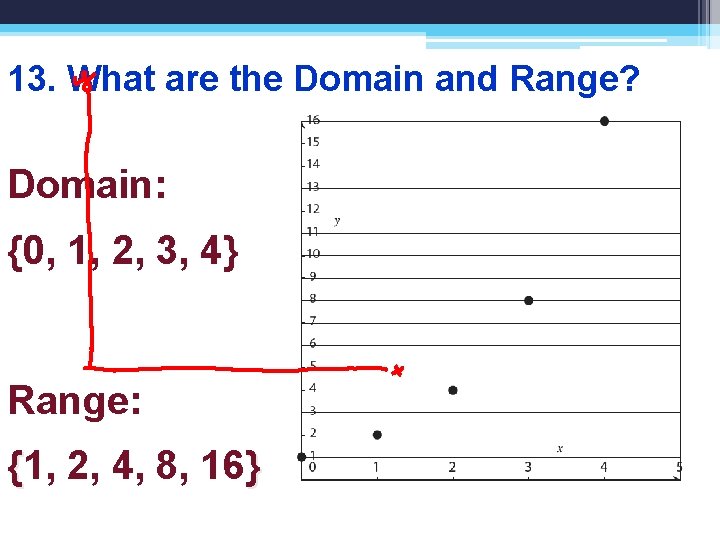 13. What are the Domain and Range?

Domain:

{0, 1, 2, 3, 4}

Range:

{1, 2, 4, 8, 16}

16
15
14
13
12
11
10
9
8
7
6
5
4
3
2
1
y
x
0
1
2
3
4
5